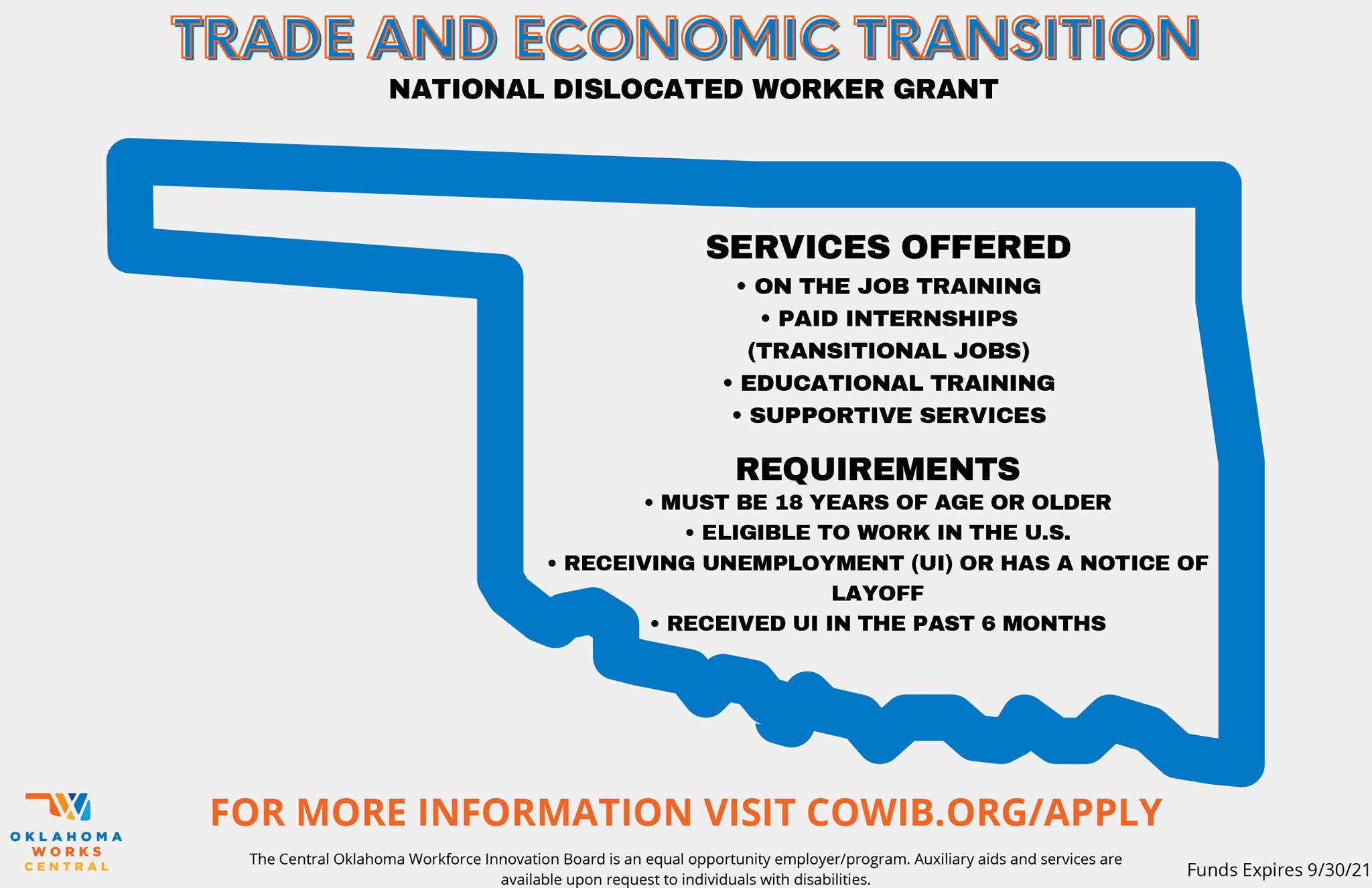 TRADE AND ECONOMIC TRANSITION
NATIONAL DISLOCATED WORKER GRANT

SERVICES OFFERED
• ON THE JOB TRAINING
• PAID INTERNSHIPS (TRANSITIONAL JOBS)
• EDUCATIONAL TRAINING
• SUPPORTIVE SERVICES

REQUIREMENTS
• MUST BE 18 YEARS OF AGE OR OLDER
• ELIGIBLE TO WORK IN THE U.S.
• RECEIVING UNEMPLOYMENT (UI) OR HAS A NOTICE OF LAYOFF
• RECEIVED UI IN THE PAST 6 MONTHS

OKLAHOMA WORKS CENTRAL

FOR MORE INFORMATION VISIT COWIB.ORG/APPLY

The Central Oklahoma Workforce Innovation Board is an equal opportunity employer/program. Auxiliary aids and services are available upon request to individuals with disabilities.

Funds Expires 9/30/21